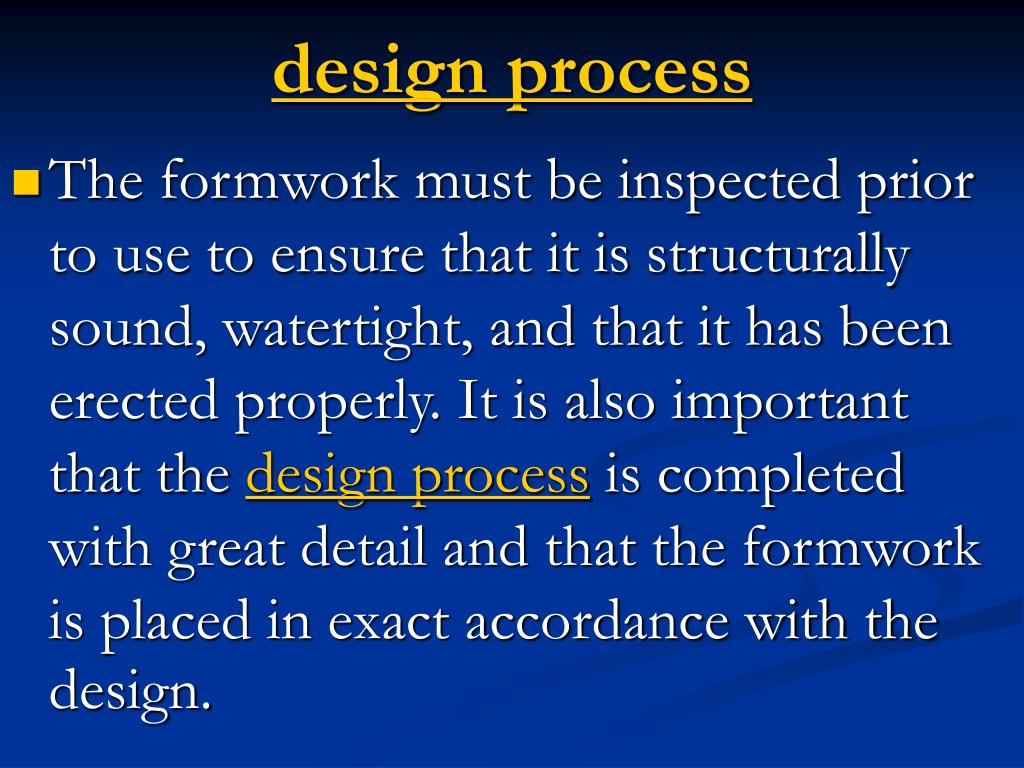 design process

The formwork must be inspected prior to use to ensure that it is structurally sound, watertight, and that it has been erected properly. It is also important that the design process is completed with great detail and that the formwork is placed in exact accordance with the design.